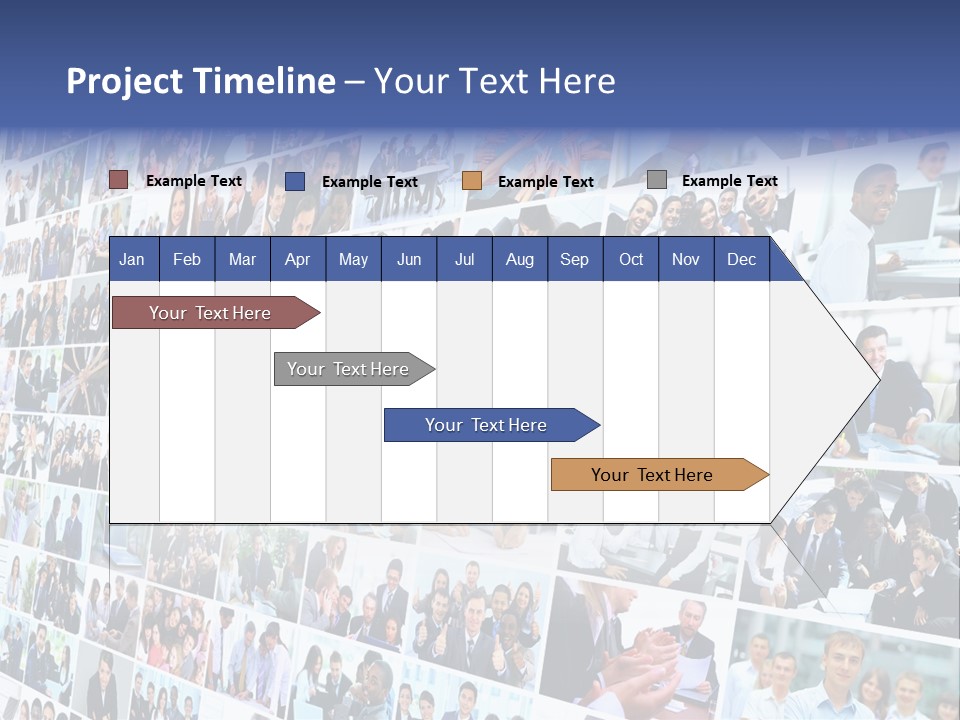 Project Timeline – Your Text Here

Example Text Example Text Example Text Example Text

| Jan | Feb | Mar | Apr | May | Jun | Jul | Aug | Sep | Oct | Nov | Dec |
|---|---|---|---|---|---|---|---|---|---|---|---|

Your Text Here

Your Text Here

Your Text Here

Your Text Here